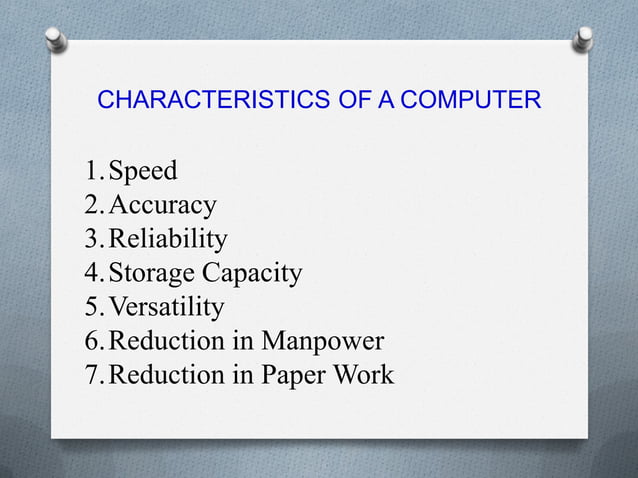 CHARACTERISTICS OF A COMPUTER

1. Speed
2. Accuracy
3. Reliability
4. Storage Capacity
5. Versatility
6. Reduction in Manpower
7. Reduction in Paper Work